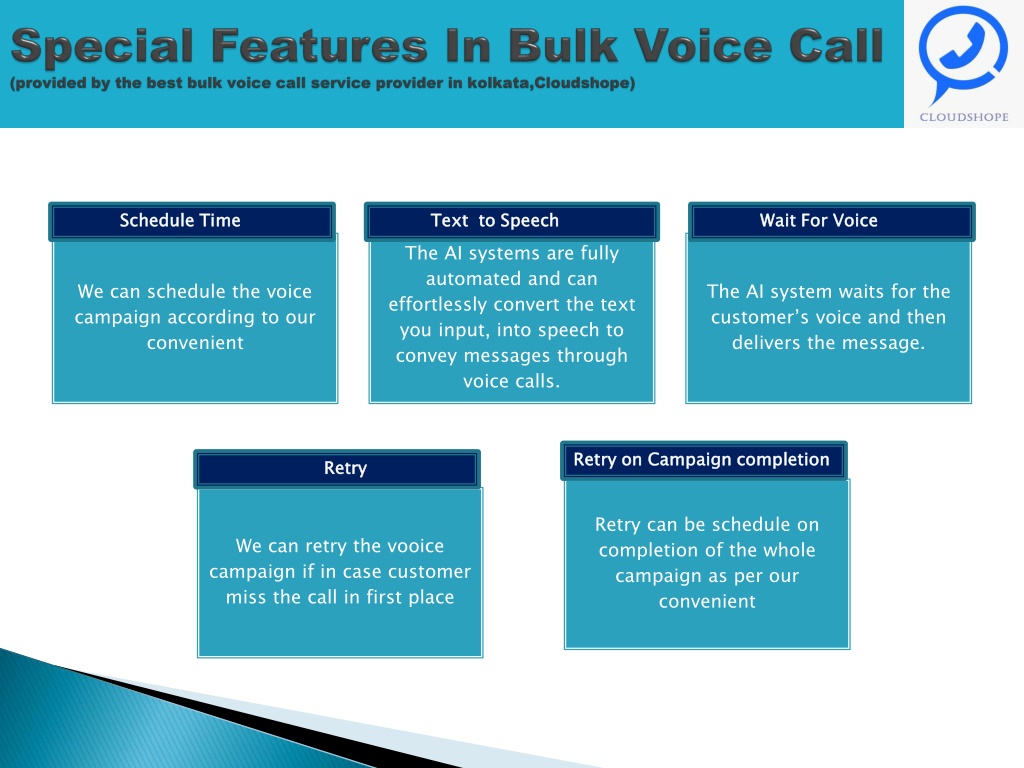 Special Features In Bulk Voice Call
(provided by the best bulk voice call service provider in kolkata,Cloudshope)

CLOUDSHOPE

Schedule Time

We can schedule the voice campaign according to our convenient

Text to Speech

The AI systems are fully automated and can effortlessly convert the text you input, into speech to convey messages through voice calls.

Wait For Voice

The AI system waits for the customer's voice and then delivers the message.

Retry

We can retry the vooice campaign if in case customer miss the call in first place

Retry on Campaign completion

Retry can be schedule on completion of the whole campaign as per our convenient